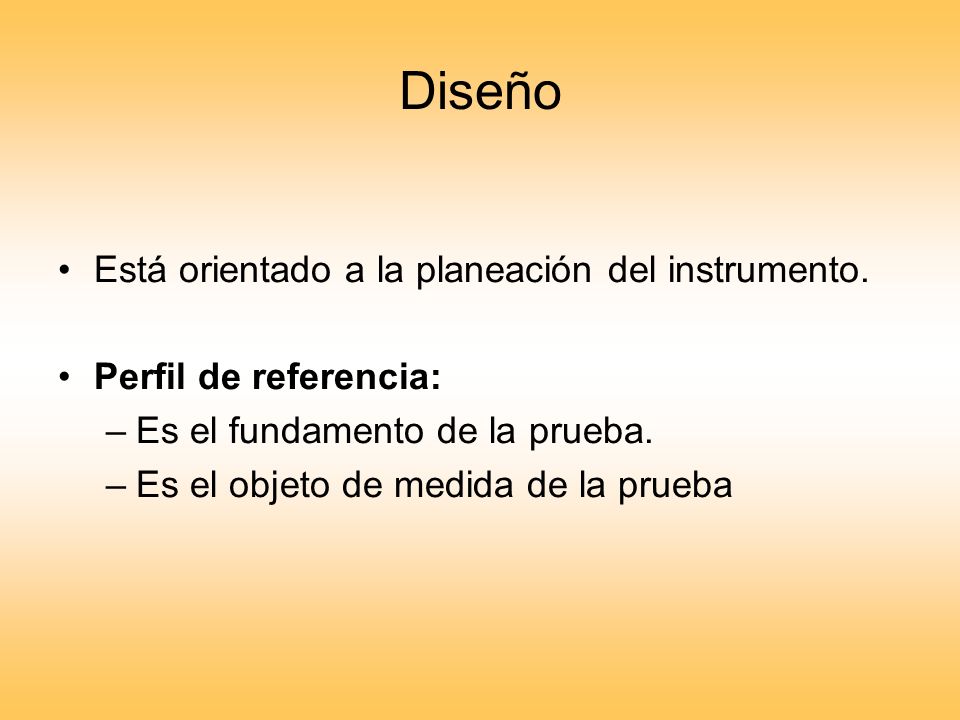 Diseño

• Está orientado a la planeación del instrumento.

• Perfil de referencia:
– Es el fundamento de la prueba.
– Es el objeto de medida de la prueba